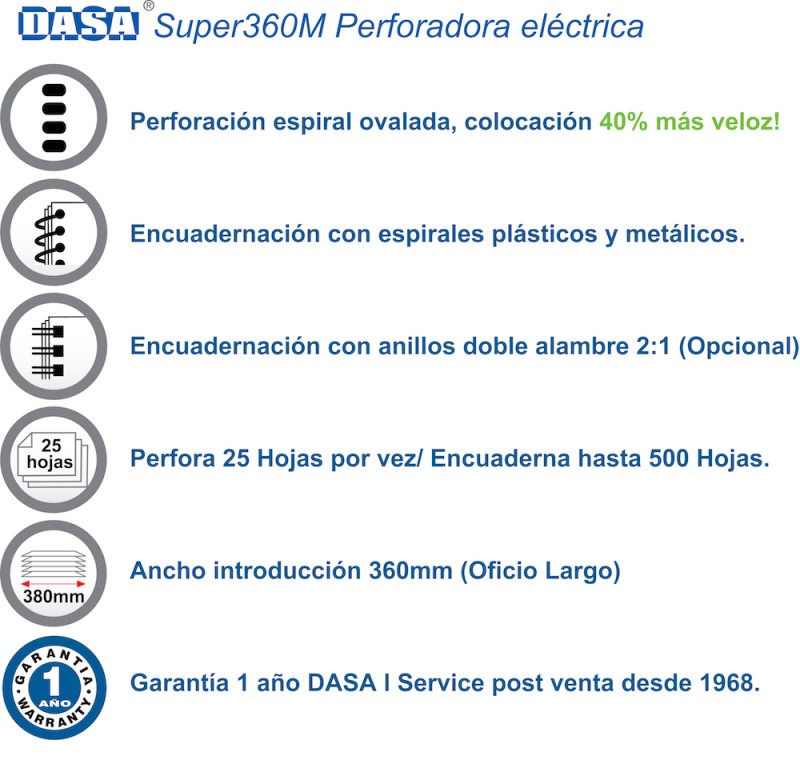 DASA® Super360M Perforadora eléctrica

Perforación espiral ovalada, colocación 40% más veloz!

Encuadernación con espirales plásticos y metálicos.

Encuadernación con anillos doble alambre 2:1 (Opcional)

25 hojas

Perfora 25 Hojas por vez/ Encuaderna hasta 500 Hojas.

380mm

Ancho introducción 360mm (Oficio Largo)

GARANTIA 1 AÑO WARRANTY

Garantía 1 año DASA l Service post venta desde 1968.